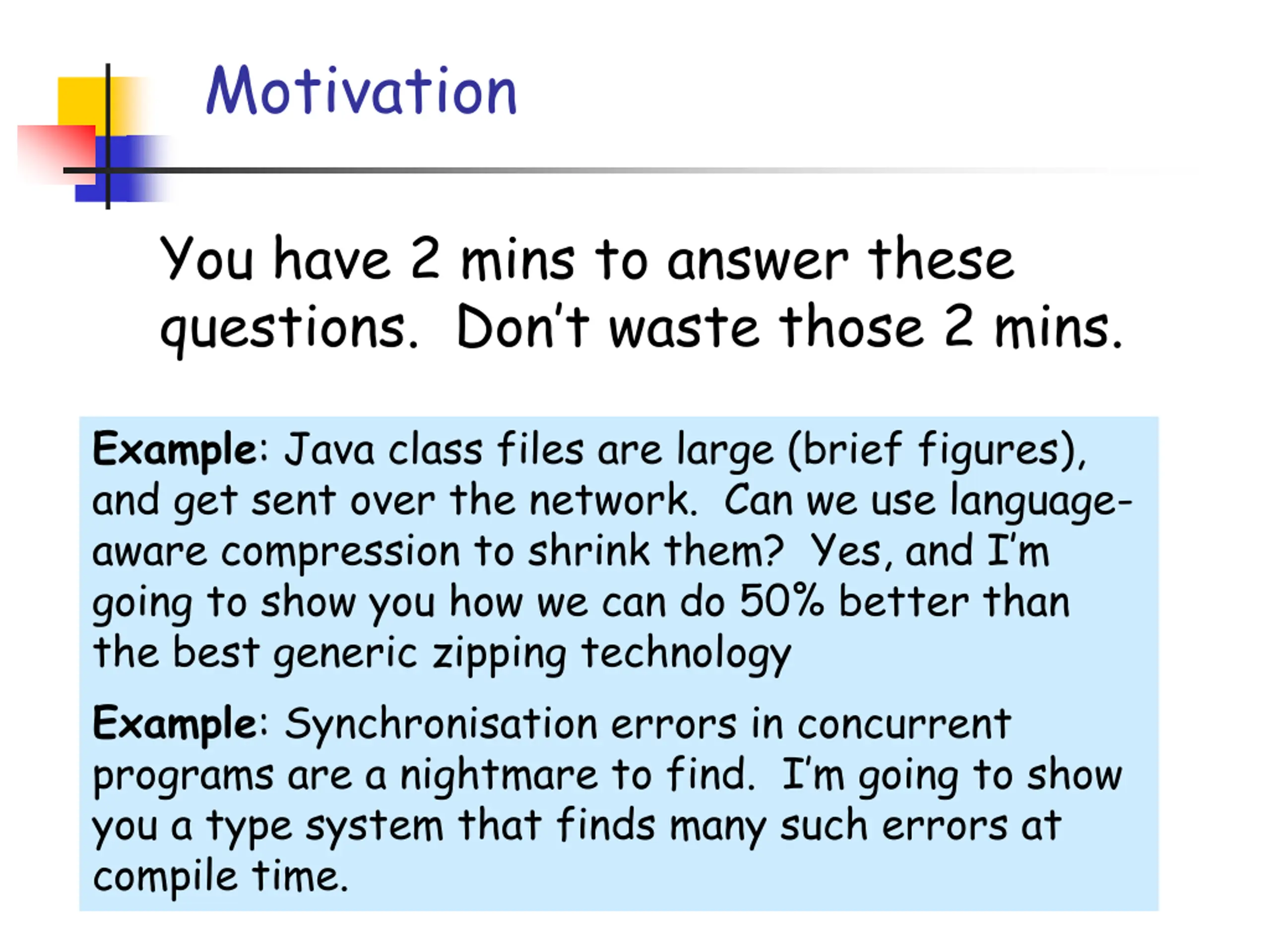 Motivation

You have 2 mins to answer these questions. Don't waste those 2 mins.

Example: Java class files are large (brief figures), and get sent over the network. Can we use language-aware compression to shrink them? Yes, and I'm going to show you how we can do 50% better than the best generic zipping technology

Example: Synchronisation errors in concurrent programs are a nightmare to find. I'm going to show you a type system that finds many such errors at compile time.